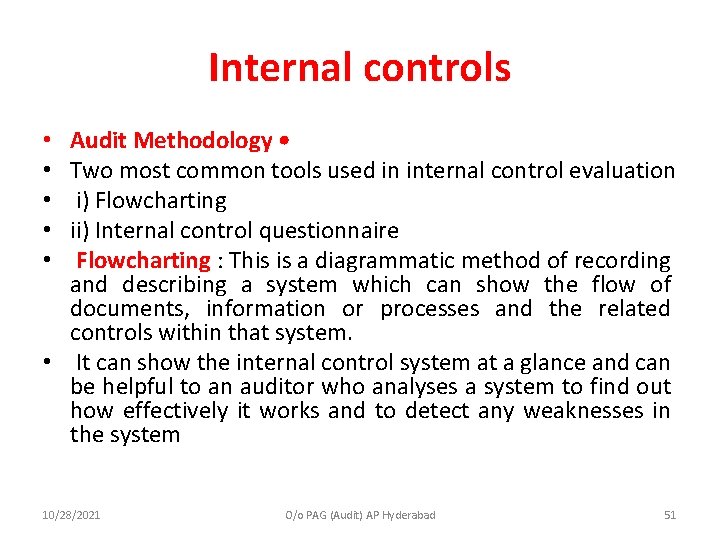 Internal controls

• Audit Methodology •
• Two most common tools used in internal control evaluation
• i) Flowcharting
• ii) Internal control questionnaire
• Flowcharting : This is a diagrammatic method of recording and describing a system which can show the flow of documents, information or processes and the related controls within that system.
• It can show the internal control system at a glance and can be helpful to an auditor who analyses a system to find out how effectively it works and to detect any weaknesses in the system

10/28/2021 O/o PAG (Audit) AP Hyderabad 51